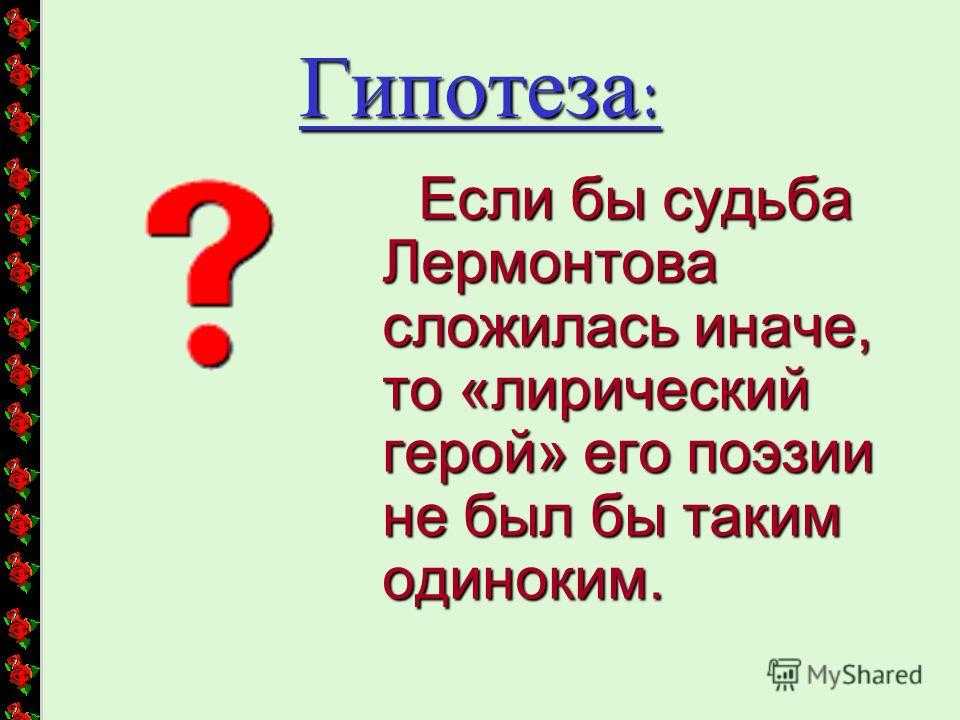 Гипотеза:

?

Если бы судьба Лермонтова сложилась иначе, то «лирический герой» его поэзии не был бы таким одиноким.

MyShared